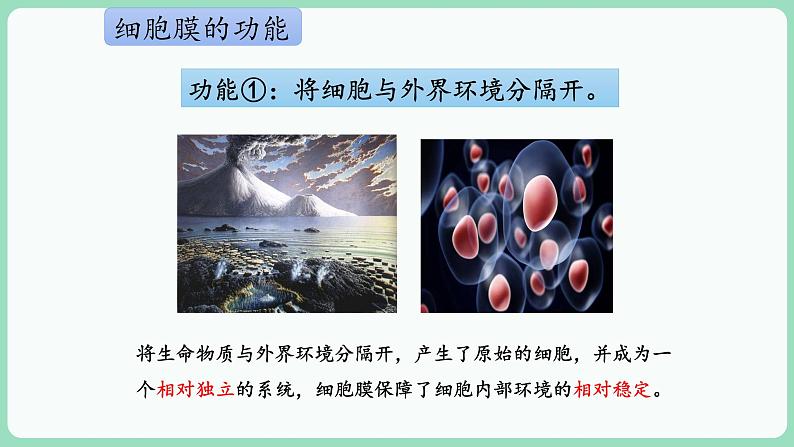 细胞膜的功能

功能①：将细胞与外界环境分隔开。

将生命物质与外界环境分隔开，产生了原始的细胞，并成为一个相对独立的系统，细胞膜保障了细胞内部环境的相对稳定。